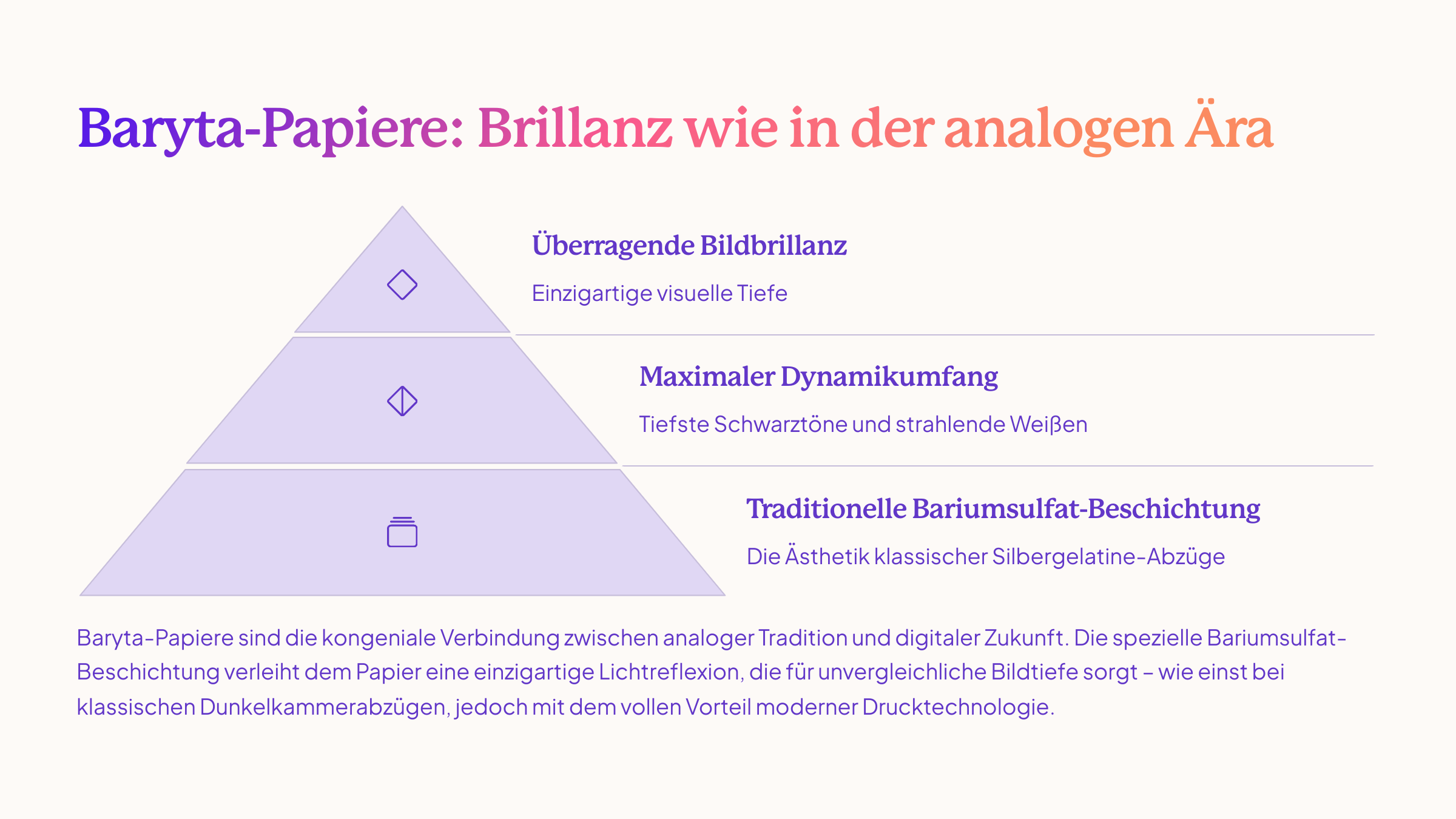 Baryta-Papiere: Brillanz wie in der analogen Ära

Überragende Bildbrillanz

Einzigartige visuelle Tiefe

Maximaler Dynamikumfang

Tiefste Schwarztöne und strahlende Weißen

Traditionelle Bariumsulfat-Beschichtung

Die Ästhetik klassischer Silbergelatine-Abzüge

Baryta-Papiere sind die kongeniale Verbindung zwischen analoger Tradition und digitaler Zukunft. Die spezielle Bariumsulfat-Beschichtung verleiht dem Papier eine einzigartige Lichtreflexion, die für unvergleichliche Bildtiefe sorgt – wie einst bei klassischen Dunkelkammerabzügen, jedoch mit dem vollen Vorteil moderner Drucktechnologie.